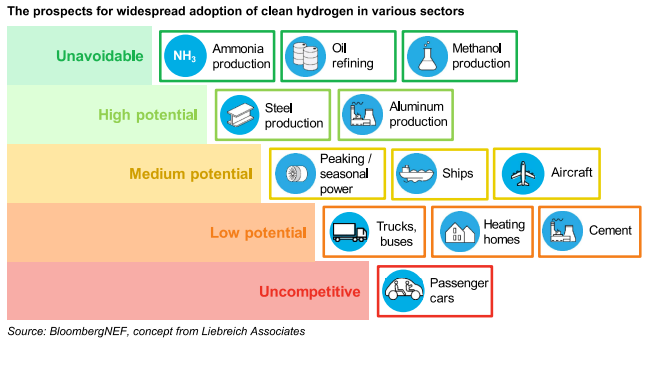 The prospects for widespread adoption of clean hydrogen in various sectors

Unavoidable

$NH_3$ Ammonia production

Oil refining

Methanol production

High potential

Steel production

Aluminum production

Medium potential

Peaking / seasonal power

Ships

Aircraft

Low potential

Trucks, buses

Heating homes

Cement

Uncompetitive

Passenger cars

Source: BloombergNEF, concept from Liebreich Associates